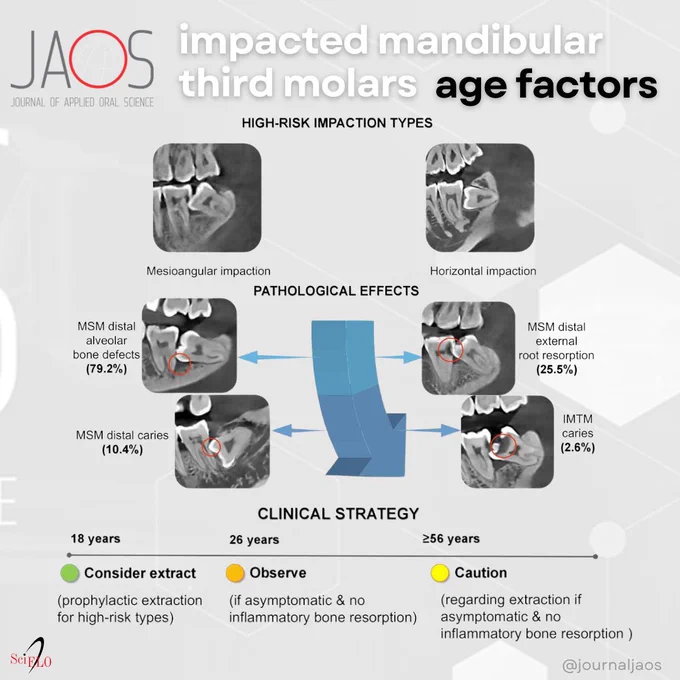 JAOS
JOURNAL OF APPLIED ORAL SCIENCE

impacted mandibular third molars age factors

HIGH-RISK IMPACTION TYPES

Mesioangular impaction

Horizontal impaction

PATHOLOGICAL EFFECTS

MSM distal alveolar bone defects (79.2%)

MSM distal external root resorption (25.5%)

MSM distal caries (10.4%)

IMTM caries (2.6%)

CLINICAL STRATEGY

18 years

26 years

≥56 years

Consider extract
(prophylactic extraction for high-risk types)

Observe
(if asymptomatic & no inflammatory bone resorption)

Caution
(regarding extraction if asymptomatic & no inflammatory bone resorption )

SciELO

@journaljaos